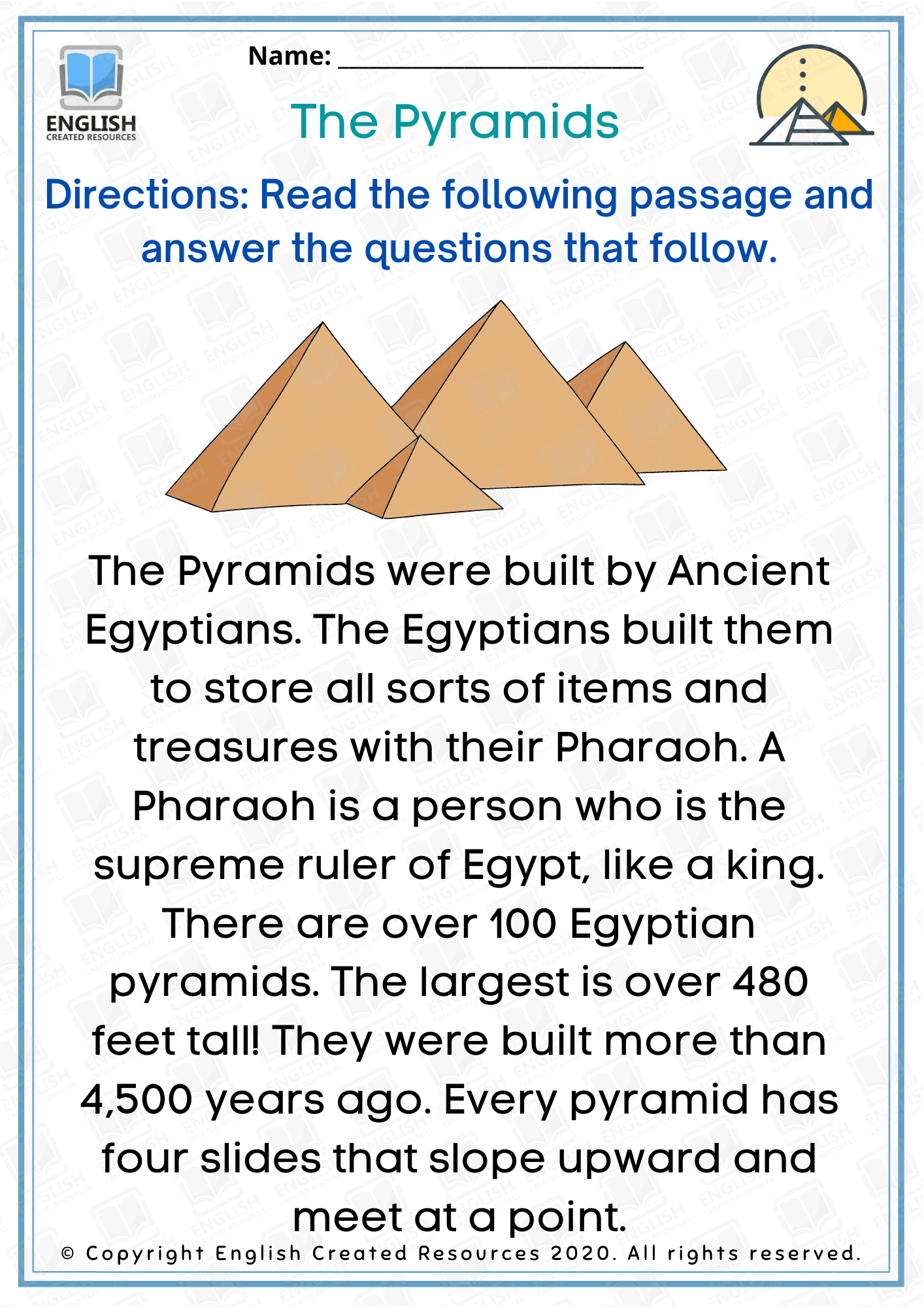 ENGLISH
CREATED RESOURCES

Name: ____________________

The Pyramids

Directions: Read the following passage and answer the questions that follow.

The Pyramids were built by Ancient Egyptians. The Egyptians built them to store all sorts of items and treasures with their Pharaoh. A Pharaoh is a person who is the supreme ruler of Egypt, like a king. There are over 100 Egyptian pyramids. The largest is over 480 feet tall! They were built more than 4,500 years ago. Every pyramid has four slides that slope upward and meet at a point.

© Copyright English Created Resources 2020. All rights reserved.